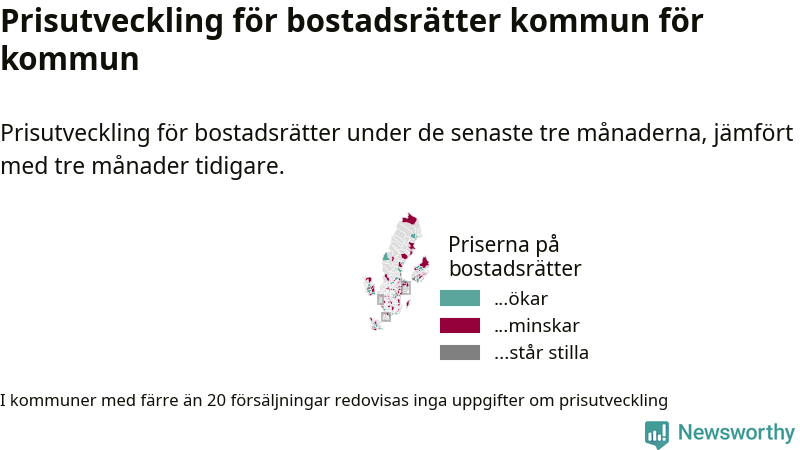 Prisutveckling för bostadsrätter kommun för kommun

Prisutveckling för bostadsrätter under de senaste tre månaderna, jämfört med tre månader tidigare.

Priserna på bostadsrätter
...ökar
...minskar
...står stilla

I kommuner med färre än 20 försäljningar redovisas inga uppgifter om prisutveckling

Newsworthy